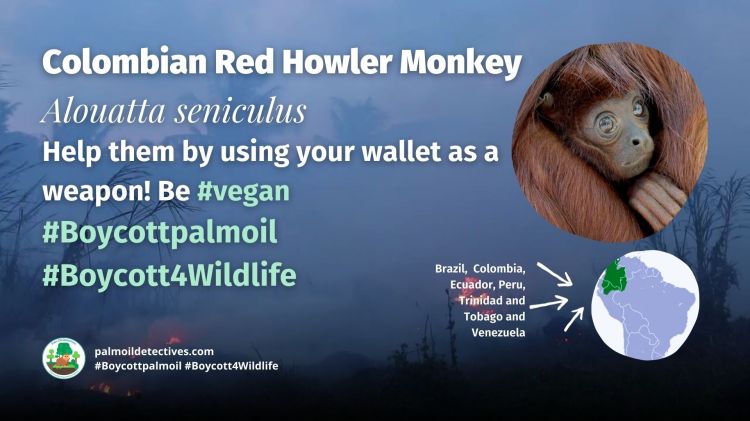 Colombian Red Howler Monkey

Alouatta seniculus

Help them by using your wallet as a weapon! Be #vegan #Boycottpalmoil #Boycott4Wildlife

Brazil, Colombia, Ecuador, Peru, Trinidad and Tobago and Venezuela

palmoildetectives.com
#Boycottpalmoil #Boycott4Wildlife